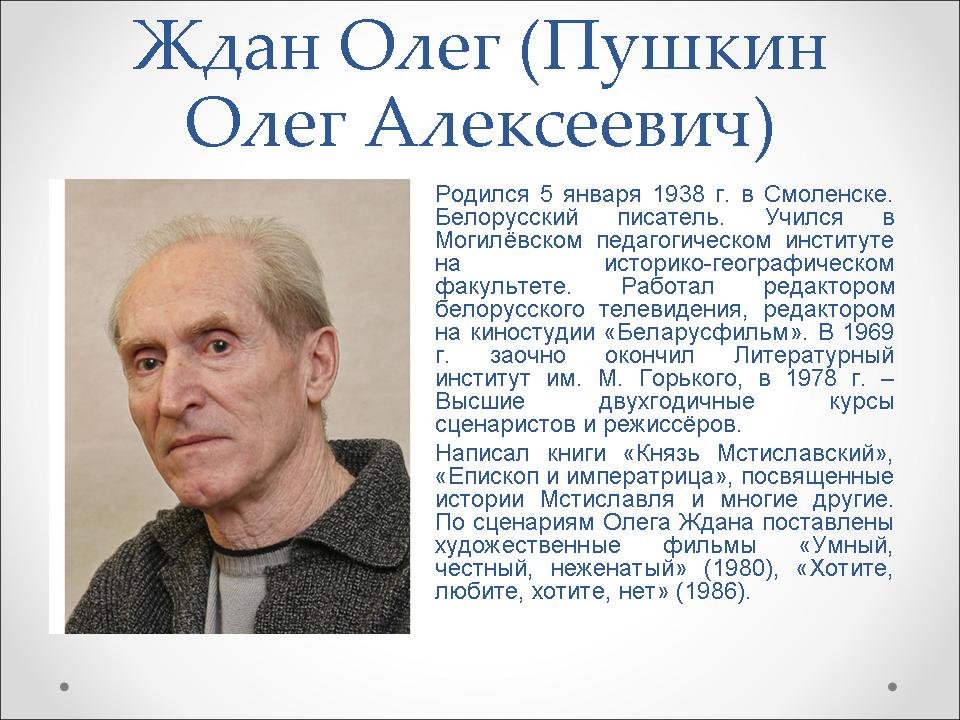 Ждан Олег (Пушкин Олег Алексеевич)

Родился 5 января 1938 г. в Смоленске. Белорусский писатель. Учился в Могилёвском педагогическом институте на историко-географическом факультете. Работал редактором белорусского телевидения, редактором на киностудии «Беларусфильм». В 1969 г. заочно окончил Литературный институт им. М. Горького, в 1978 г. – Высшие двухгодичные курсы сценаристов и режиссёров.

Написал книги «Князь Мстиславский», «Епископ и императрица», посвященные истории Мстиславля и многие другие. По сценариям Олега Ждана поставлены художественные фильмы «Умный, честный, неженатый» (1980), «Хотите, любите, хотите, нет» (1986).